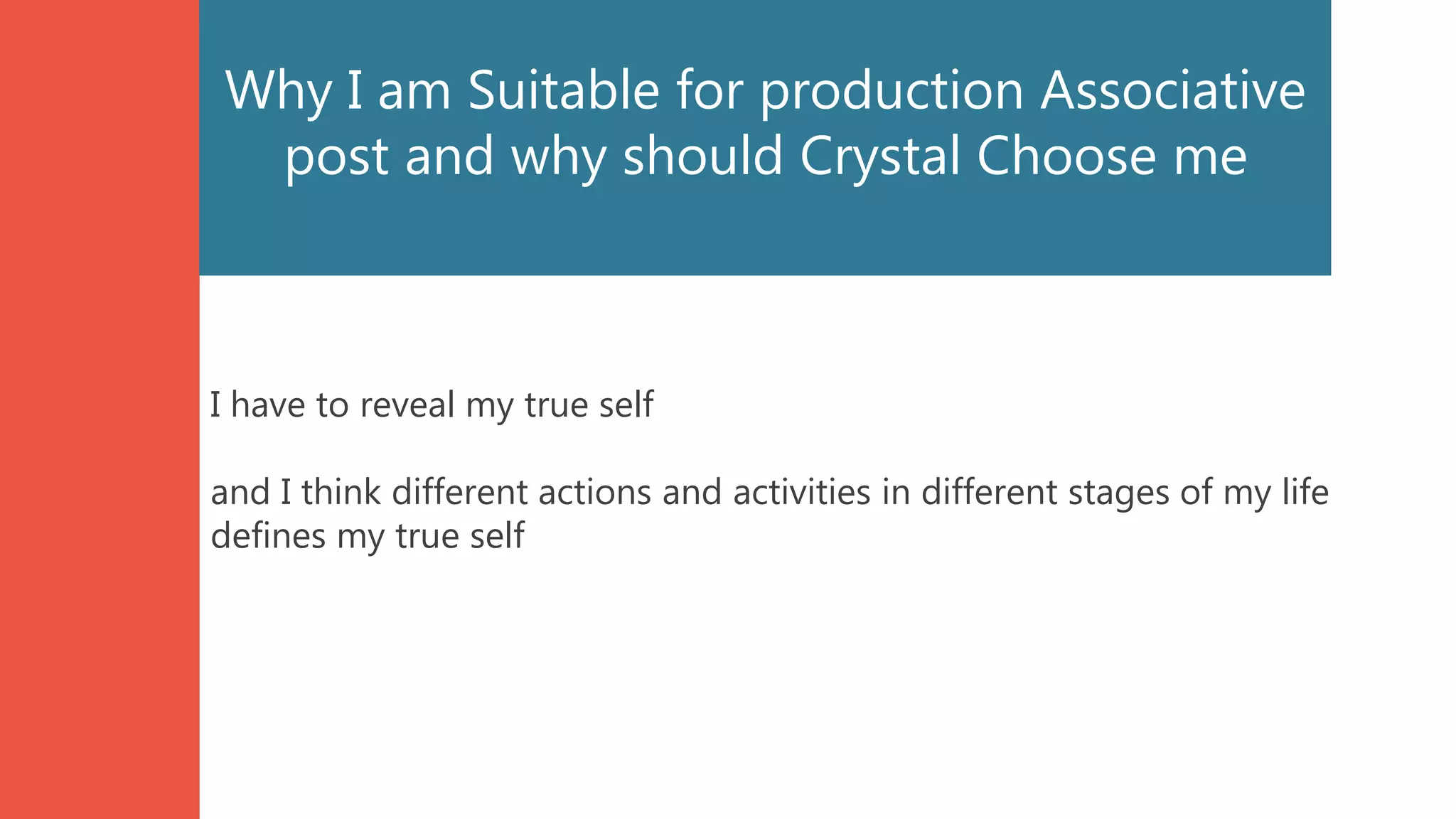 Why I am Suitable for production Associative post and why should Crystal Choose me

I have to reveal my true self

and I think different actions and activities in different stages of my life defines my true self